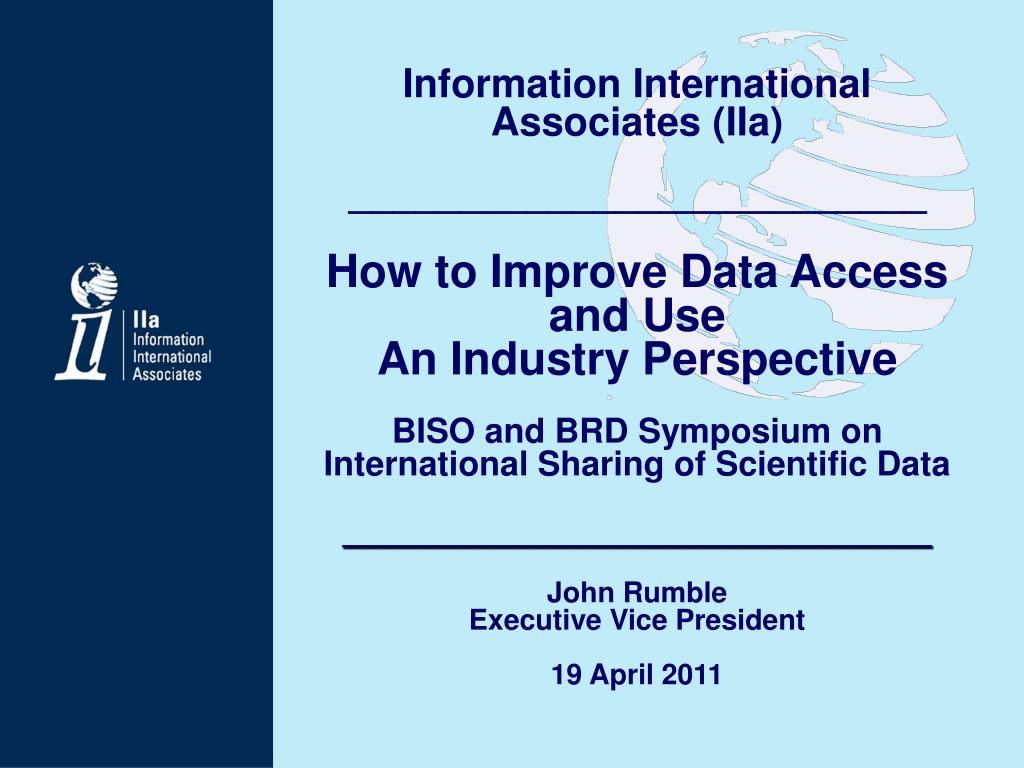 IIa
Information
International
Associates

Information International Associates (IIa)

How to Improve Data Access and Use
An Industry Perspective

BISO and BRD Symposium on International Sharing of Scientific Data

John Rumble
Executive Vice President

19 April 2011